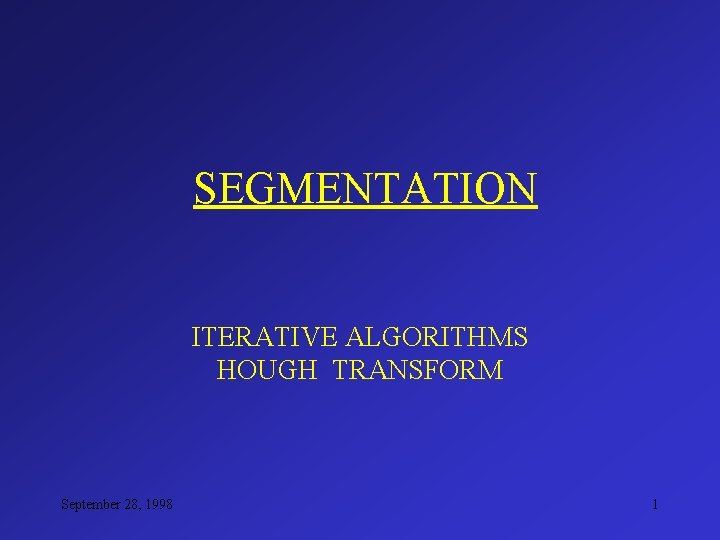 SEGMENTATION

ITERATIVE ALGORITHMS
HOUGH TRANSFORM

September 28, 1998

1